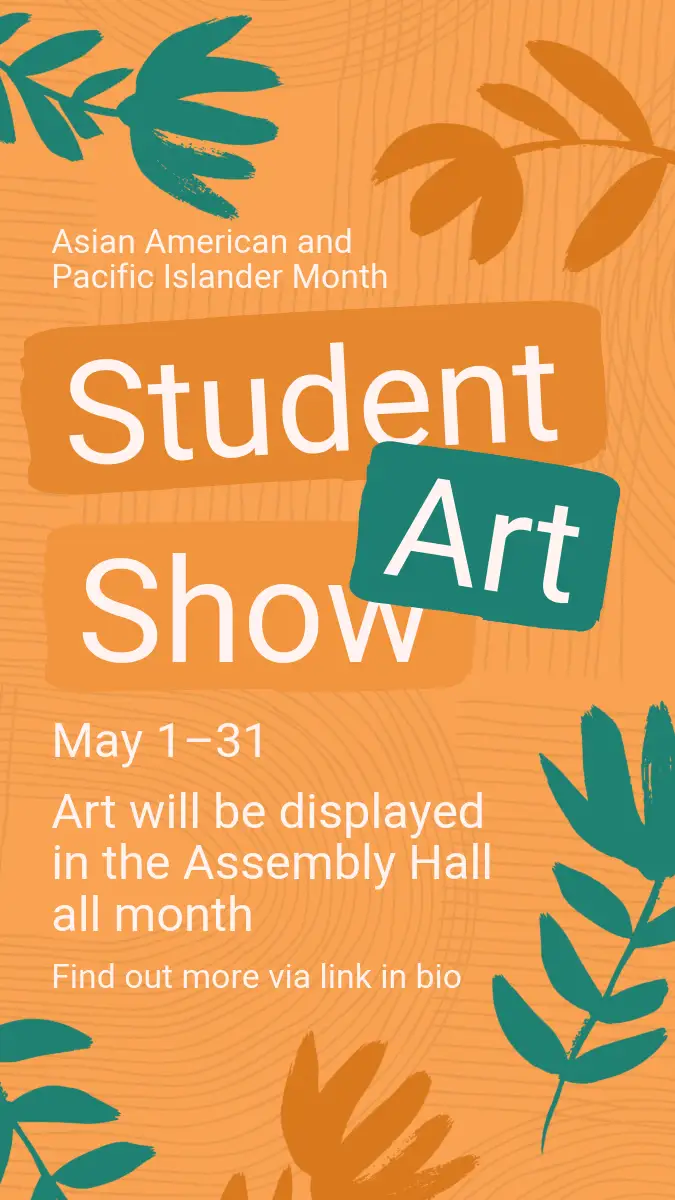 Asian American and Pacific Islander Month

Student Art Show

May 1–31

Art will be displayed in the Assembly Hall all month

Find out more via link in bio